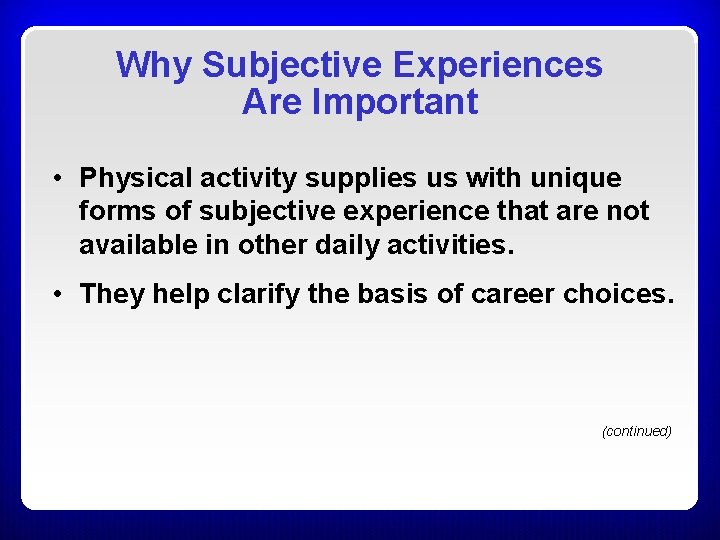 Why Subjective Experiences
Are Important

• Physical activity supplies us with unique forms of subjective experience that are not available in other daily activities.

• They help clarify the basis of career choices.

(continued)